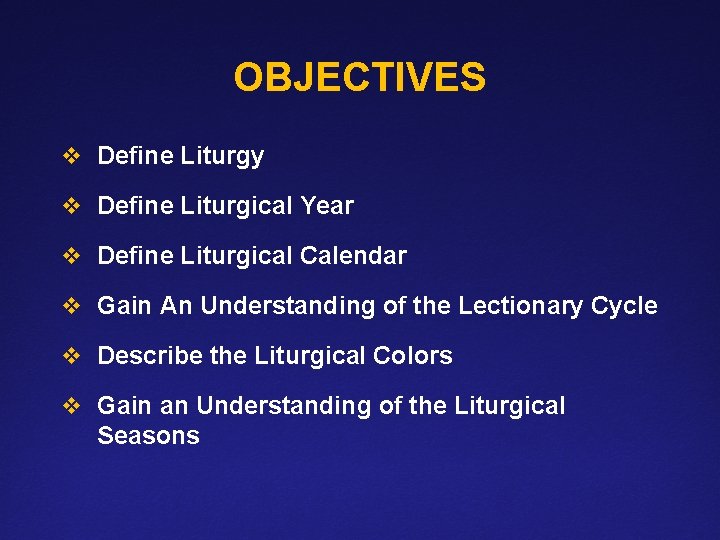 OBJECTIVES

❖ Define Liturgy

❖ Define Liturgical Year

❖ Define Liturgical Calendar

❖ Gain An Understanding of the Lectionary Cycle

❖ Describe the Liturgical Colors

❖ Gain an Understanding of the Liturgical Seasons